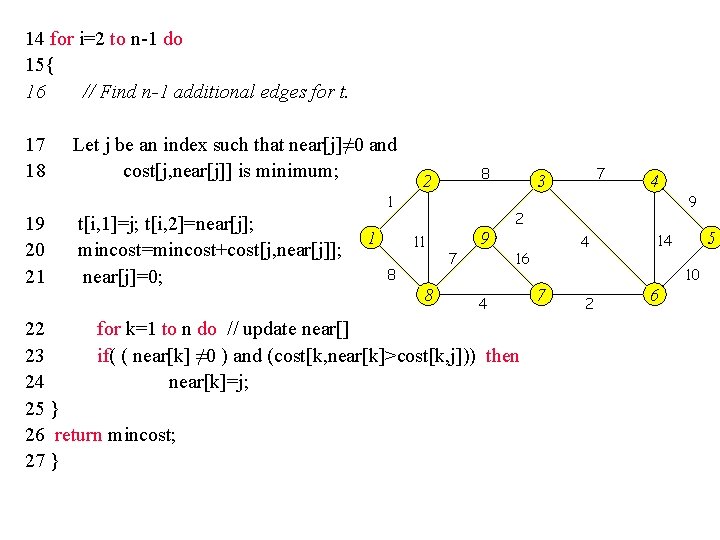 14 for i=2 to n-1 do
15{
16 // Find n-1 additional edges for t.

17 Let j be an index such that near[j]≠0 and
18 cost[j,near[j]] is minimum;

19 t[i,1]=j; t[i,2]=near[j];
20 mincost=mincost+cost[j,near[j]];
21 near[j]=0;

22 for k=1 to n do // update near[]
23 if( ( near[k] ≠0 ) and (cost[k,near[k]>cost[k,j])) then
24 near[k]=j;
25 }
26 return mincost;
27 }

2 8 3 7 4
1 9
2
1 11 9 4 14 5
7 16
8 10
8 4 7 2 6